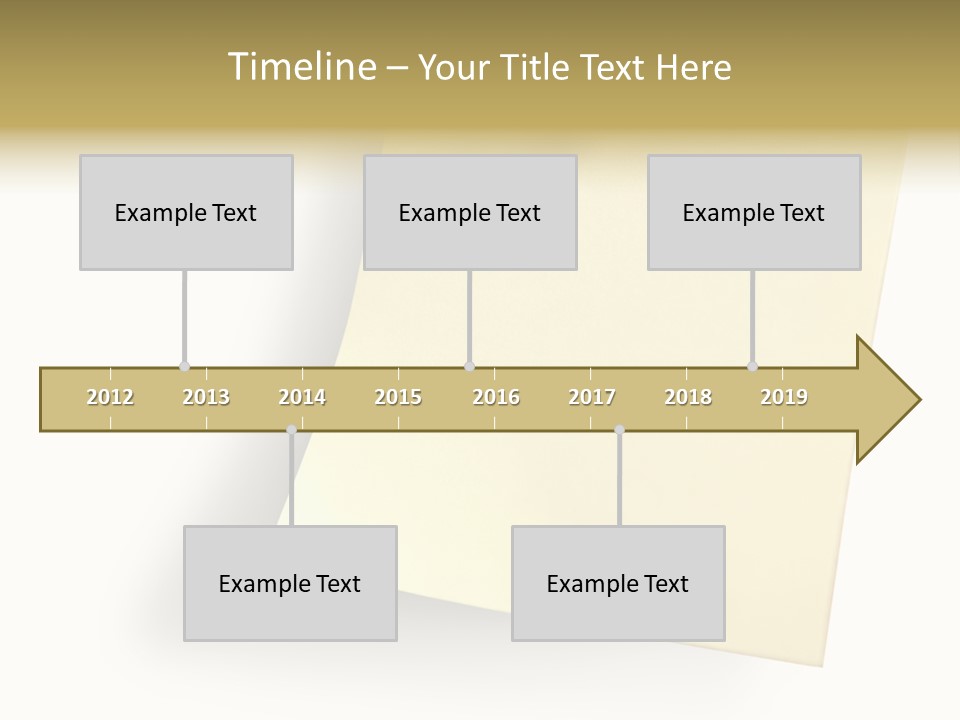 Timeline – Your Title Text Here

Example Text

Example Text

Example Text

2012 2013 2014 2015 2016 2017 2018 2019

Example Text

Example Text